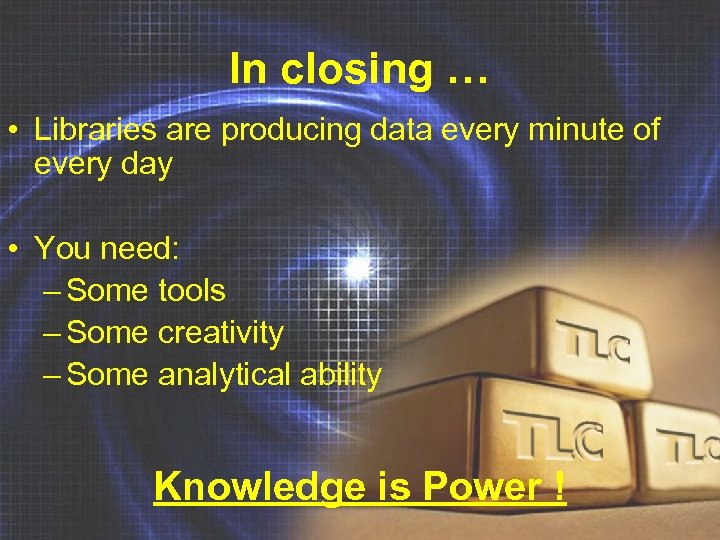 In closing …

• Libraries are producing data every minute of every day

• You need:
– Some tools
– Some creativity
– Some analytical ability

TLC

TLC

TLC

Knowledge is Power !